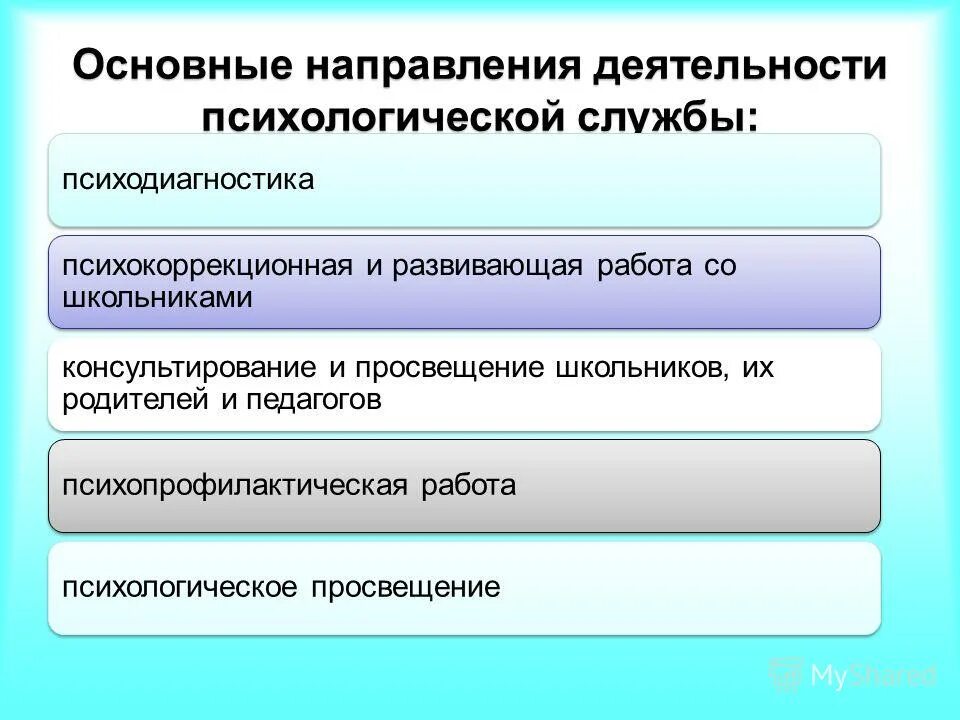 Основные направления деятельности психологической службы:

психодиагностика

психокоррекционная и развивающая работа со школьниками

консультирование и просвещение школьников, их родителей и педагогов

психопрофилактическая работа

психологическое просвещение

MyShared